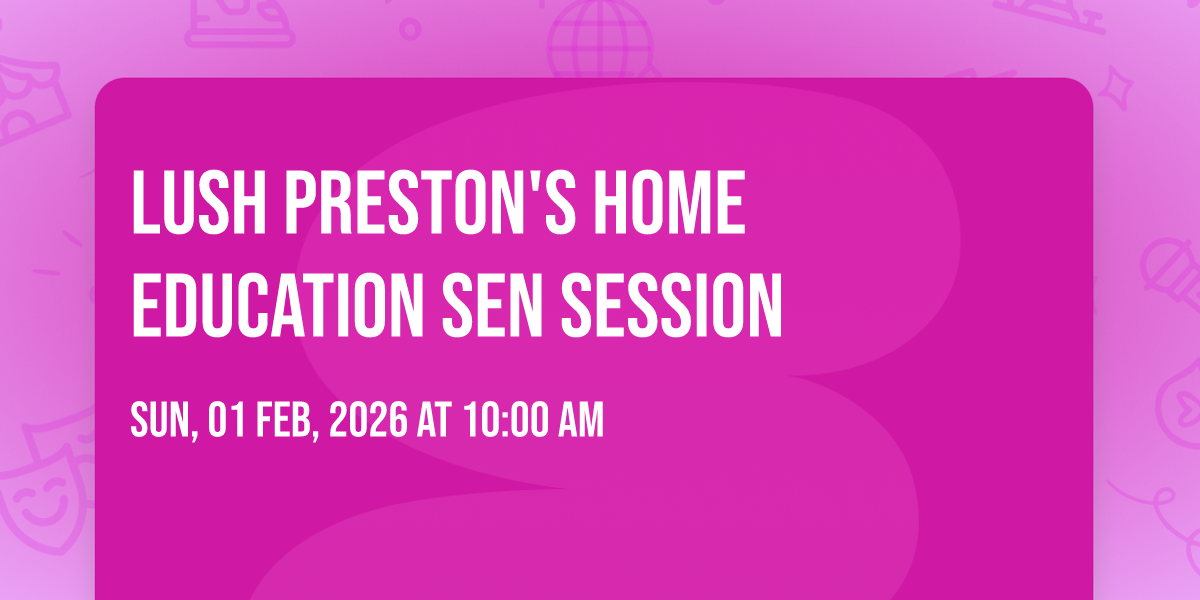 LUSH PRESTON'S HOME EDUCATION SEN SESSION

SUN, 01 FEB, 2026 AT 10:00 AM